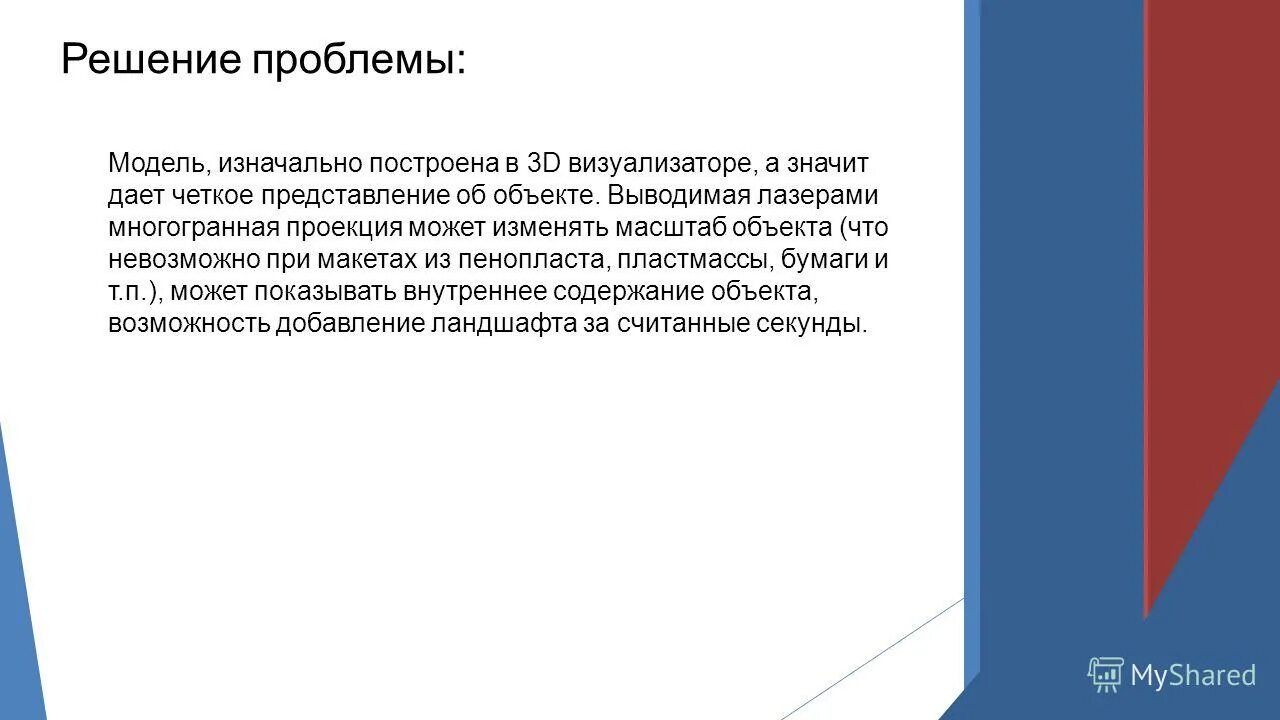 Решение проблемы:

Модель, изначально построена в 3D визуализаторе, а значит дает четкое представление об объекте. Выводимая лазерами многогранная проекция может изменять масштаб объекта (что невозможно при макетах из пенопласта, пластмассы, бумаги и т.п.), может показывать внутреннее содержание объекта, возможность добавление ландшафта за считанные секунды.

MyShared